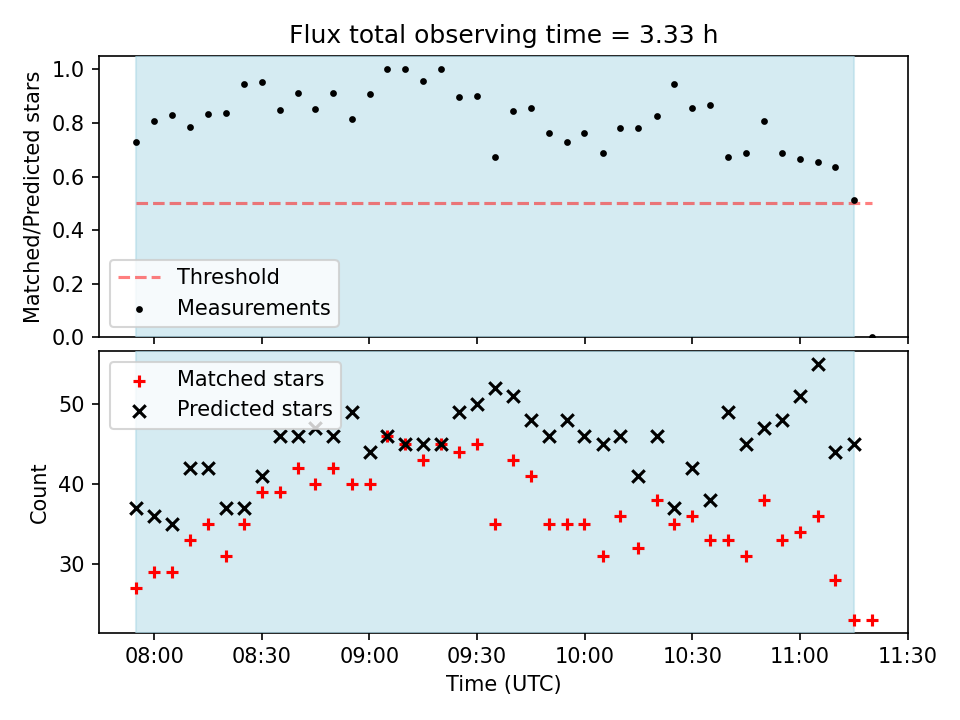 Flux total observing time = 3.33 h

Matched/Predicted stars

1.0
0.8
0.6
0.4
0.2
0.0

Threshold
Measurements

Matched stars
Predicted stars

Count

50
40
30

08:00
08:30
09:00
09:30
10:00
10:30
11:00
11:30

Time (UTC)